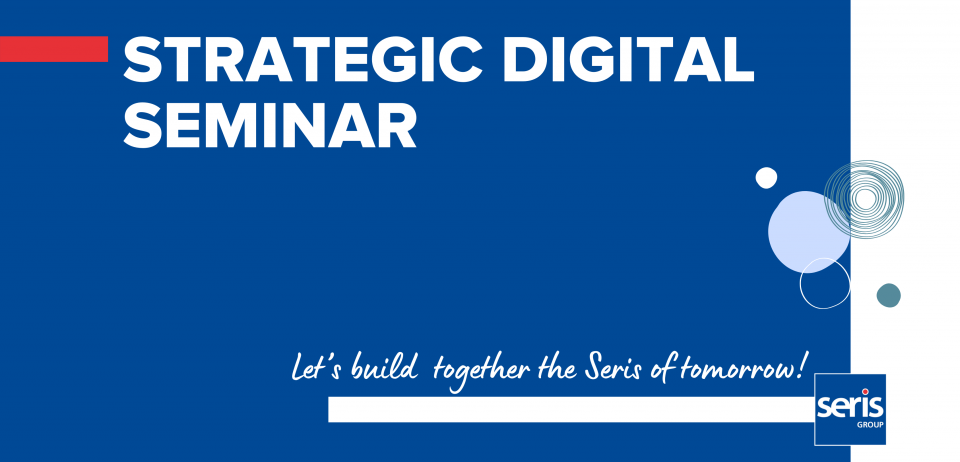 STRATEGIC DIGITAL SEMINAR

Let's build together the Seris of tomorrow!

seris
GROUP